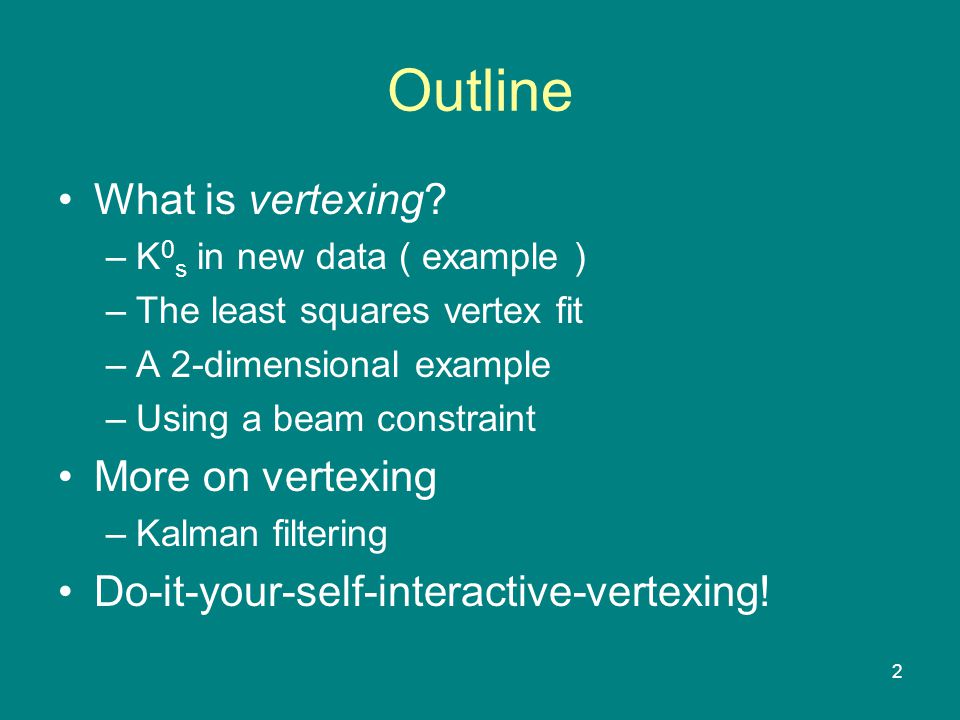 Outline

• What is vertexing?
– $K^0_s$ in new data ( example )
– The least squares vertex fit
– A 2-dimensional example
– Using a beam constraint
• More on vertexing
– Kalman filtering
• Do-it-your-self-interactive-vertexing!

2